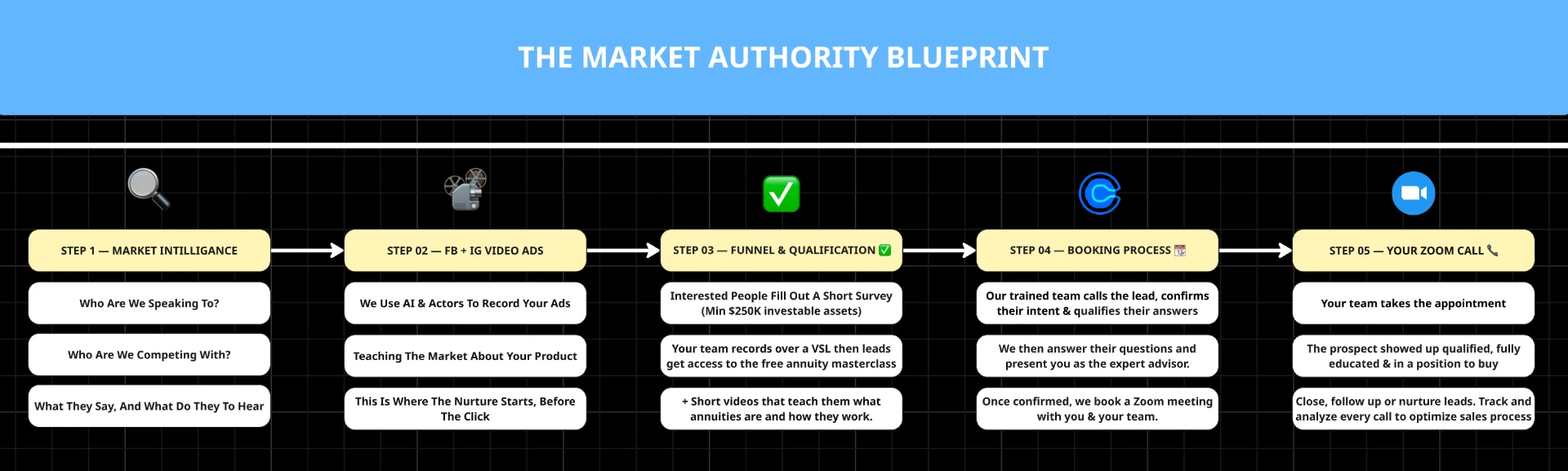 THE MARKET AUTHORITY BLUEPRINT

STEP 1 — MARKET INTILLIGANCE

Who Are We Speaking To?

Who Are We Competing With?

What They Say, And What Do They To Hear

STEP 02 — FB + IG VIDEO ADS

We Use AI & Actors To Record Your Ads

Teaching The Market About Your Product

This Is Where The Nurture Starts, Before The Click

STEP 03 — FUNNEL & QUALIFICATION ✅

Interested People Fill Out A Short Survey (Min $250K investable assets)

Your team records over a VSL then leads get access to the free annuity masterclass

+ Short videos that teach them what annuities are and how they work.

STEP 04 — BOOKING PROCESS 📅

Our trained team calls the lead, confirms their intent & qualifies their answers

We then answer their questions and present you as the expert advisor.

Once confirmed, we book a Zoom meeting with you & your team.

STEP 05 — YOUR ZOOM CALL 📞

Your team takes the appointment

The prospect showed up qualified, fully educated & in a position to buy

Close, follow up or nurture leads. Track and analyze every call to optimize sales process